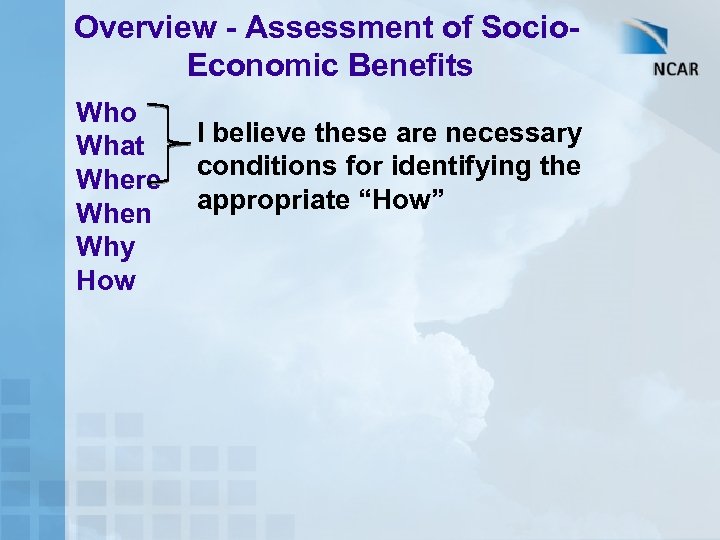 Overview - Assessment of Socio-Economic Benefits

NCAR

Who
What
Where
When
Why
How

I believe these are necessary conditions for identifying the appropriate “How”